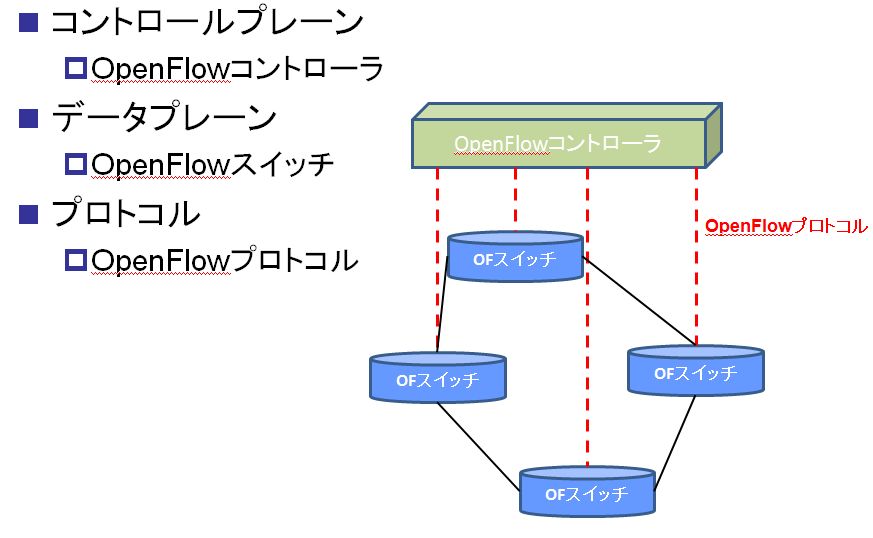 ■ コントロールプレーン

□ OpenFlowコントローラ

■ データプレーン

□ OpenFlowスイッチ

■ プロトコル

□ OpenFlowプロトコル

OpenFlowコントローラ

OpenFlowプロトコル

OFスイッチ

OFスイッチ

OFスイッチ

OFスイッチ